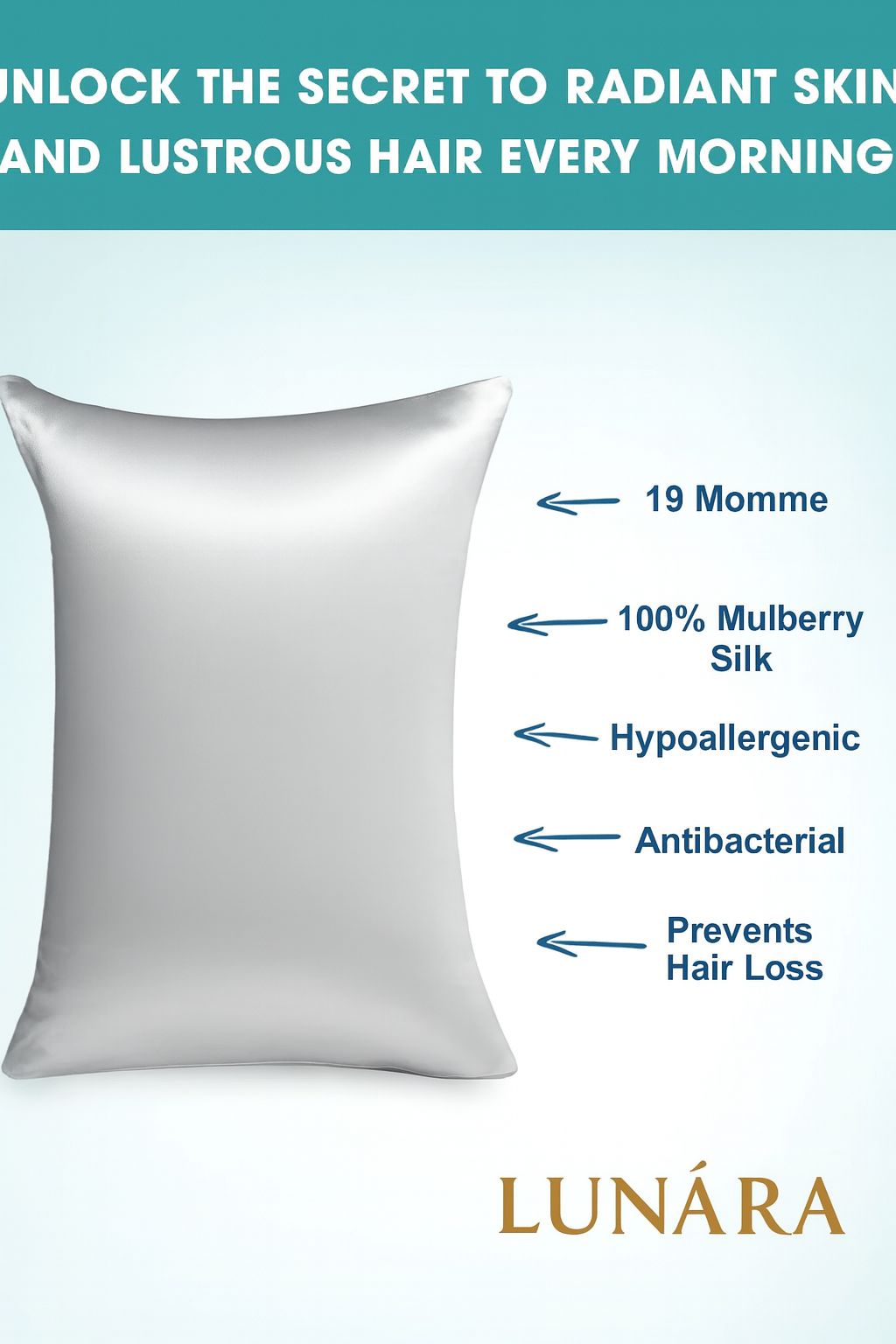 UNLOCK THE SECRET TO RADIANT SKIN AND LUSTROUS HAIR EVERY MORNING

19 Momme

100% Mulberry Silk

Hypoallergenic

Antibacterial

Prevents Hair Loss

LUNÁRA